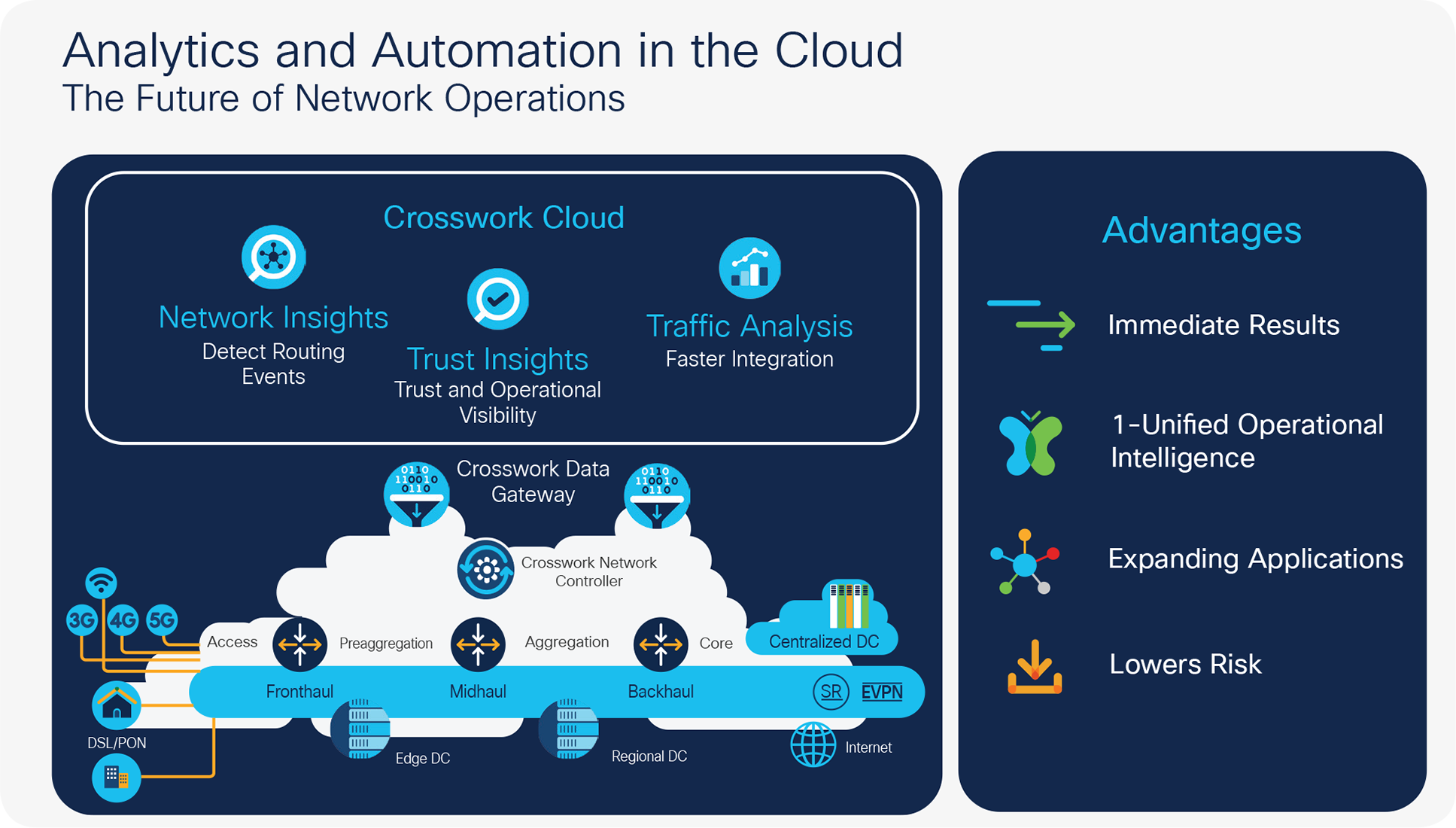 Analytics and Automation in the Cloud
The Future of Network Operations

Crosswork Cloud

Network Insights
Detect Routing Events

Trust Insights
Trust and Operational Visibility

Traffic Analysis
Faster Integration

Crosswork Data Gateway

0110
110010
0110

0110
110010
0110

Crosswork Network Controller

3G 4G 5G

Access
Preaggregation
Aggregation
Core
Centralized DC

Fronthaul
Midhaul
Backhaul
SR
EVPN

DSL/PON
Edge DC
Regional DC
Internet

Advantages

Immediate Results

1-Unified Operational Intelligence

Expanding Applications

Lowers Risk